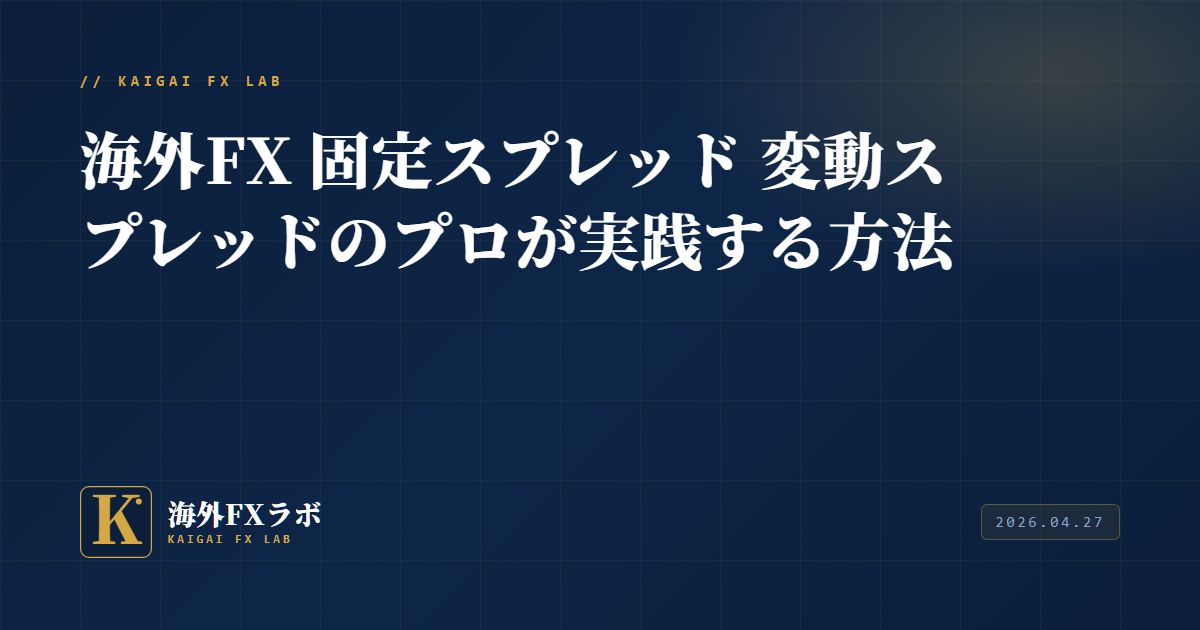 // KAIGAI FX LAB

海外FX 固定スプレッド 変動スプレッドのプロが実践する方法

K

海外FXラボ
KAIGAI FX LAB

2026.04.27